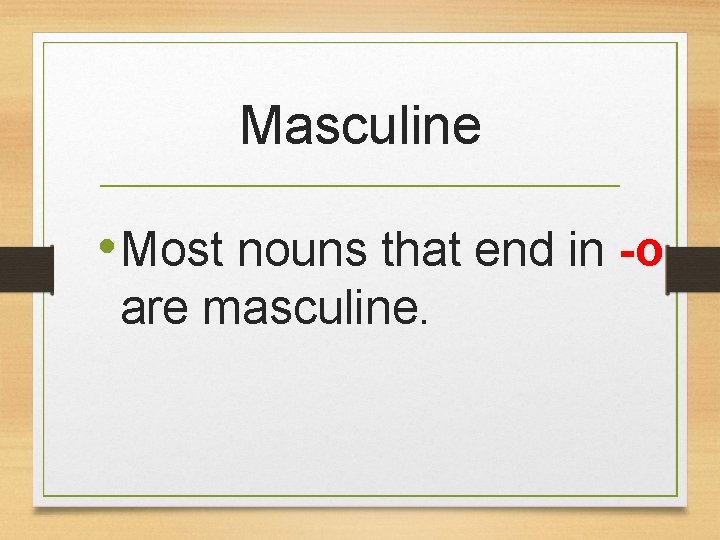 Masculine

• Most nouns that end in -o are masculine.